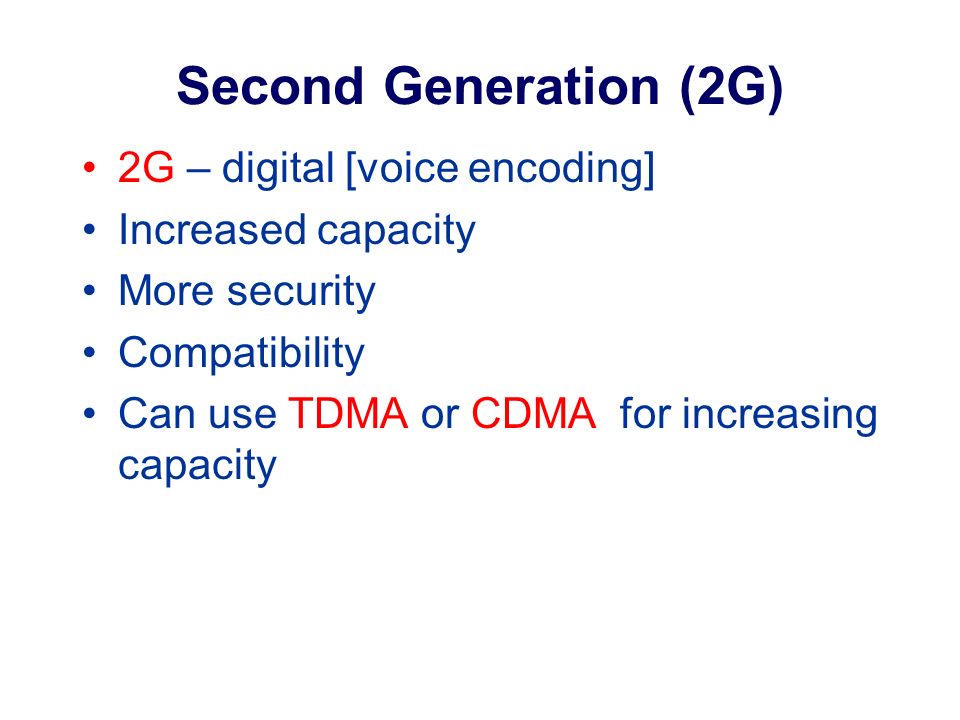 Second Generation (2G)

• 2G – digital [voice encoding]
• Increased capacity
• More security
• Compatibility
• Can use TDMA or CDMA for increasing capacity